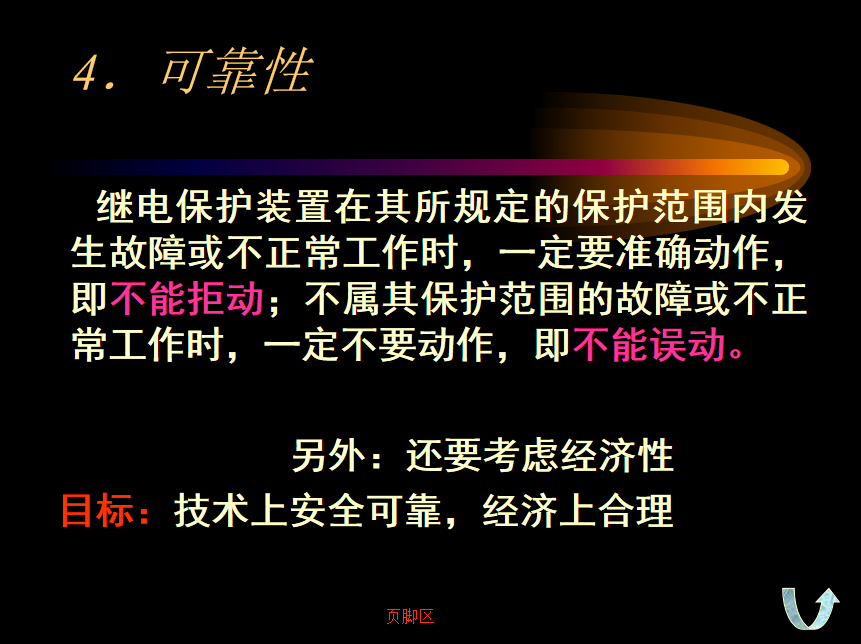 4. 可靠性

继电保护装置在其所规定的保护范围内发生故障或不正常工作时，一定要准确动作，即不能拒动；不属其保护范围的故障或不正常工作时，一定不要动作，即不能误动。

另外：还要考虑经济性

目标：技术上安全可靠，经济上合理

页脚区